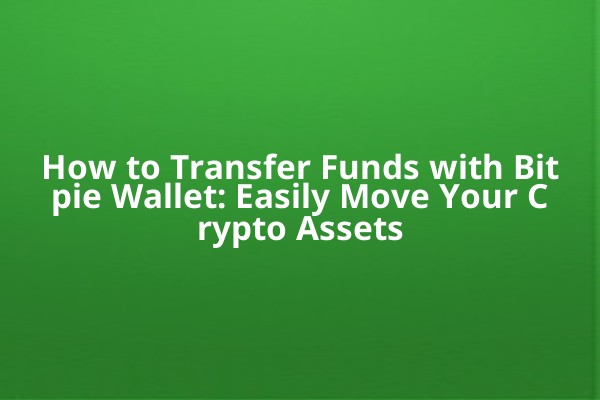 How to Transfer Funds with Bit pie Wallet: Easily Move Your C rypto Assets